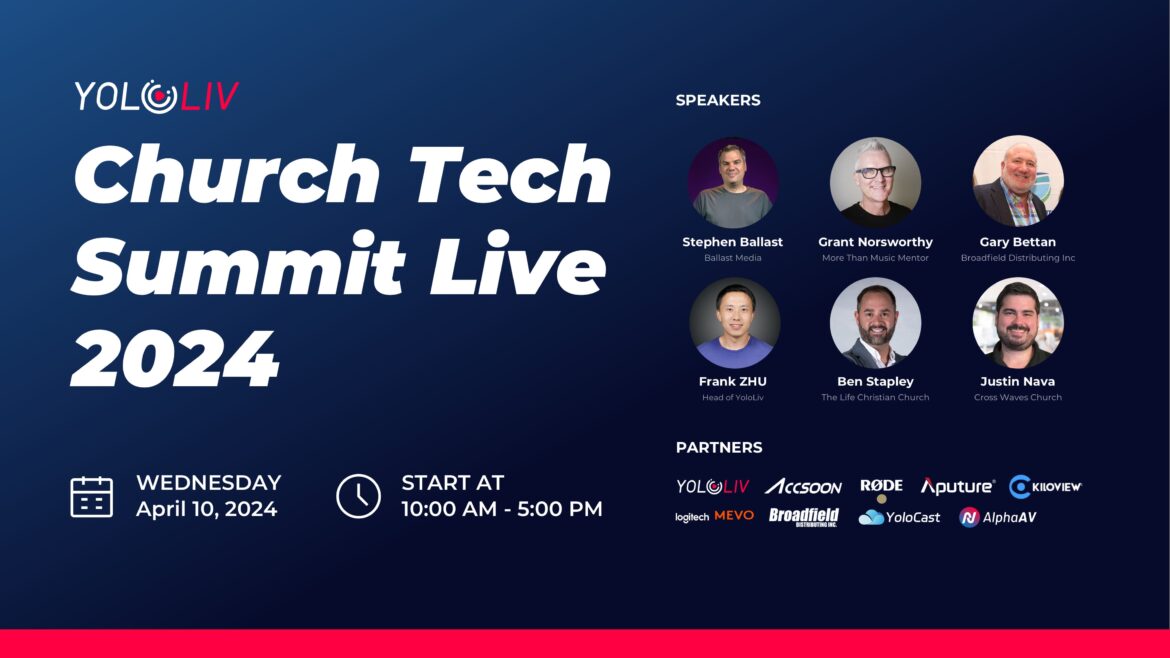 YOLOLIV

Church Tech Summit Live 2024

WEDNESDAY
April 10, 2024

START AT
10:00 AM - 5:00 PM

SPEAKERS

Stephen Ballast
Ballast Media

Grant Norsworthy
More Than Music Mentor

Gary Bettan
Broadfield Distributing Inc

Frank ZHU
Head of YoloLiv

Ben Stapley
The Life Christian Church

Justin Nava
Cross Waves Church

PARTNERS

YOLOLIV ACCSOON RØDE Aputure KILOVIEW
logitech MEVO Broadfield DISTRIBUTING INC. YoloCast AlphaAV